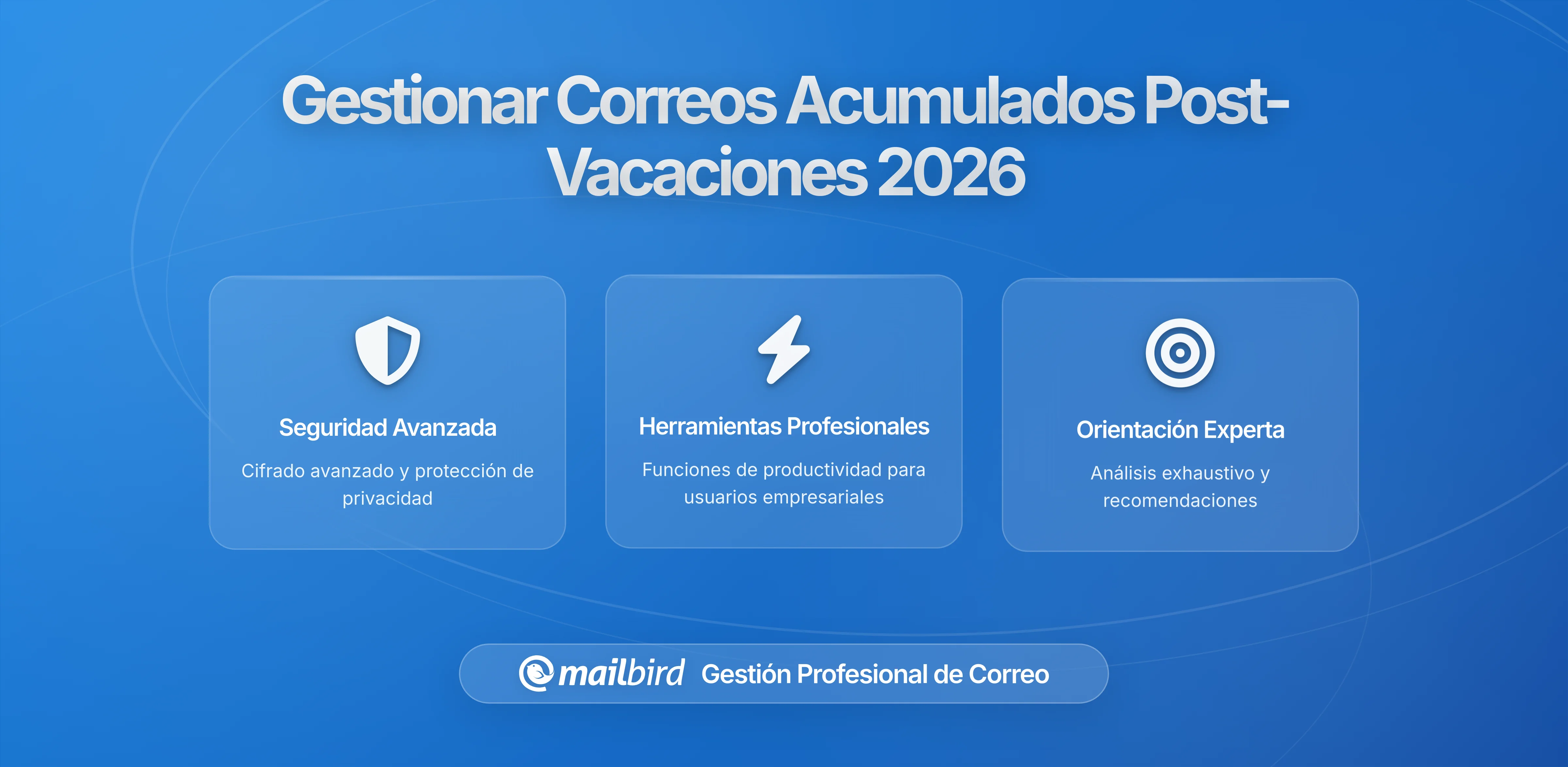 Gestionar Correos Acumulados Post-Vacaciones 2026

Seguridad Avanzada

Cifrado avanzado y protección de privacidad

Herramientas Profesionales

Funciones de productividad para usuarios empresariales

Orientación Experta

Análisis exhaustivo y recomendaciones

mailbird Gestión Profesional de Correo